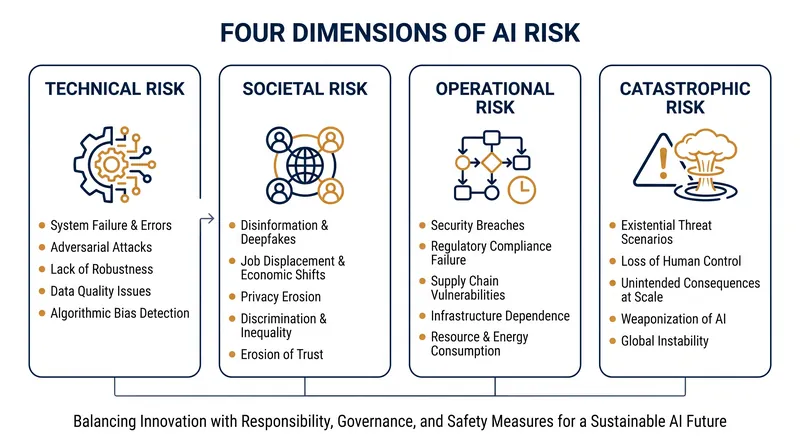 FOUR DIMENSIONS OF AI RISK

TECHNICAL RISK

- System Failure & Errors
- Adversarial Attacks
- Lack of Robustness
- Data Quality Issues
- Algorithmic Bias Detection

SOCIETAL RISK

- Disinformation & Deepfakes
- Job Displacement & Economic Shifts
- Privacy Erosion
- Discrimination & Inequality
- Erosion of Trust

OPERATIONAL RISK

- Security Breaches
- Regulatory Compliance Failure
- Supply Chain Vulnerabilities
- Infrastructure Dependence
- Resource & Energy Consumption

CATASTROPHIC RISK

- Existential Threat Scenarios
- Loss of Human Control
- Unintended Consequences at Scale
- Weaponization of AI
- Global Instability

Balancing Innovation with Responsibility, Governance, and Safety Measures for a Sustainable AI Future